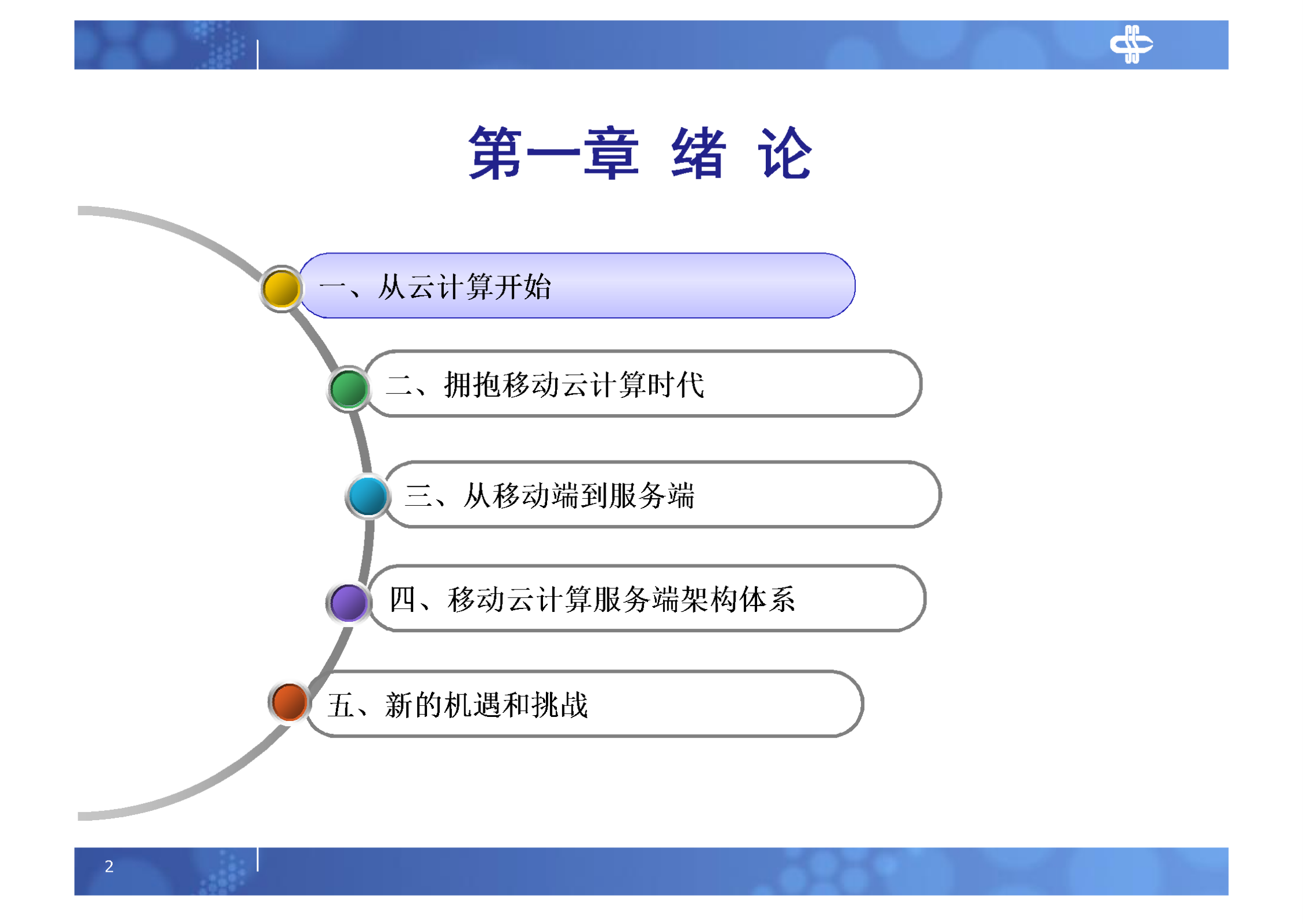 第一章 绪 论

一、从云计算开始

二、拥抱移动云计算时代

三、从移动端到服务端

四、移动云计算服务端架构体系

五、新的机遇和挑战

2